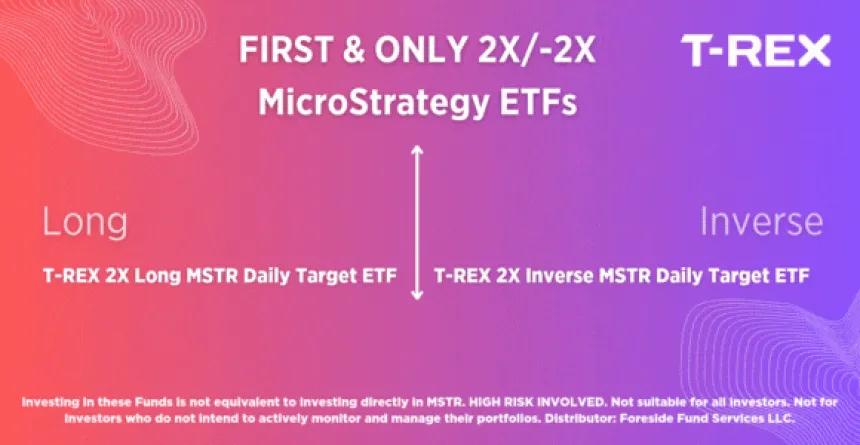 FIRST & ONLY 2X/-2X MicroStrategy ETFs

T-REX

Long

T-REX 2X Long MSTR Daily Target ETF

Inverse

T-REX 2X Inverse MSTR Daily Target ETF

Investing in these Funds is not equivalent to investing directly in MSTR. HIGH RISK INVOLVED. Not suitable for all investors. Not for investors who do not intend to actively monitor and manage their portfolios. Distributor: Foreside Fund Services LLC.